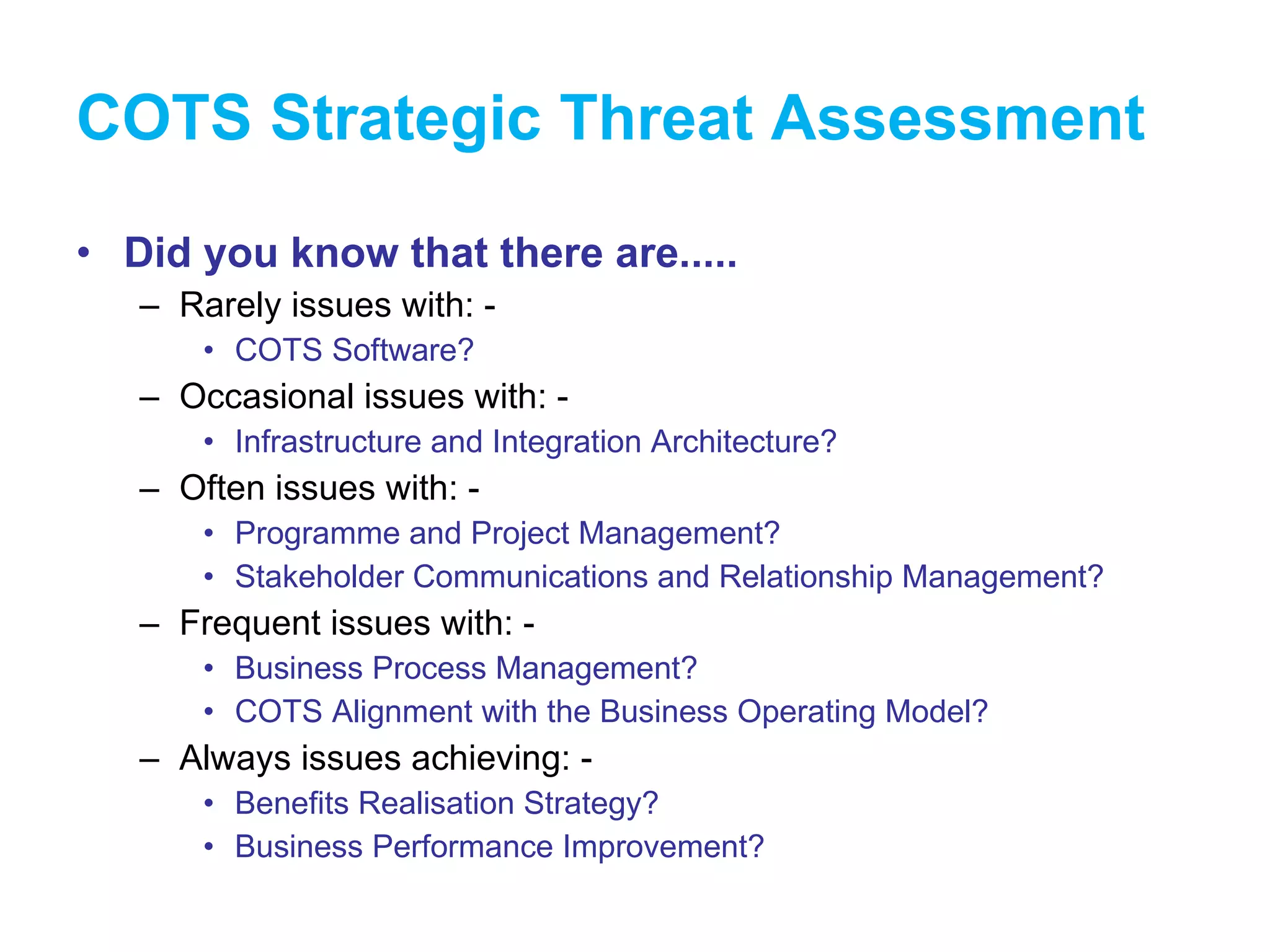 COTS Strategic Threat Assessment

• Did you know that there are.....
– Rarely issues with: -
• COTS Software?
– Occasional issues with: -
• Infrastructure and Integration Architecture?
– Often issues with: -
• Programme and Project Management?
• Stakeholder Communications and Relationship Management?
– Frequent issues with: -
• Business Process Management?
• COTS Alignment with the Business Operating Model?
– Always issues achieving: -
• Benefits Realisation Strategy?
• Business Performance Improvement?